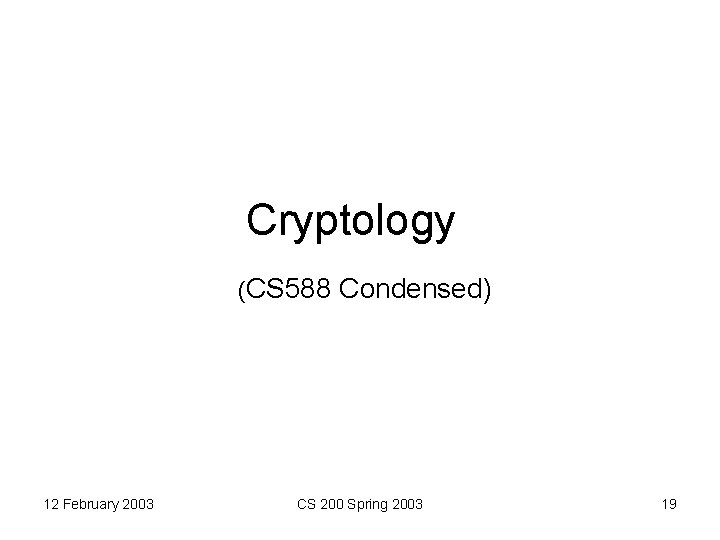 Cryptology

(CS588 Condensed)

12 February 2003

CS 200 Spring 2003

19